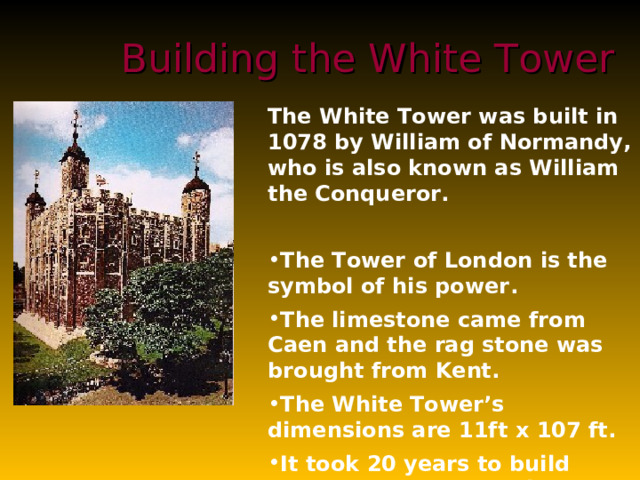 Building the White Tower

The White Tower was built in 1078 by William of Normandy, who is also known as William the Conqueror.

•The Tower of London is the symbol of his power.

•The limestone came from Caen and the rag stone was brought from Kent.

•The White Tower’s dimensions are 11ft x 107 ft.

•It took 20 years to build